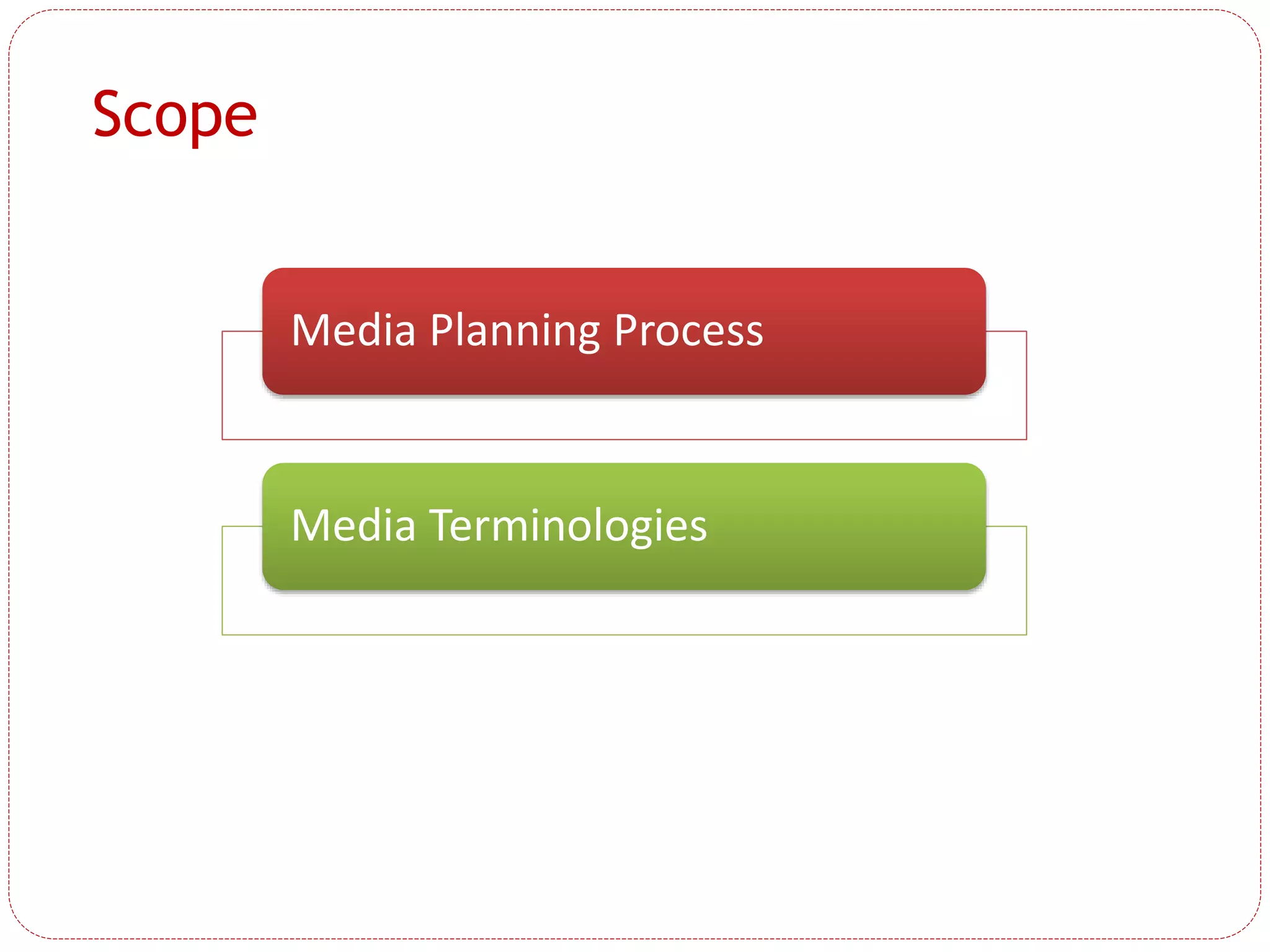 Scope

Media Planning Process

Media Terminologies